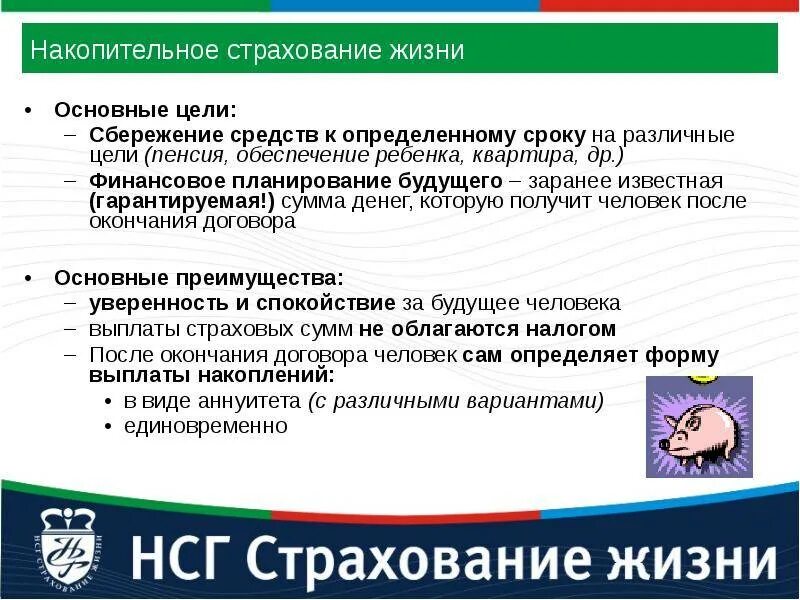 Накопительное страхование жизни

• Основные цели:
– Сбережение средств к определенному сроку на различные цели (пенсия, обеспечение ребенка, квартира, др.)
– Финансовое планирование будущего – заранее известная (гарантируемая!) сумма денег, которую получит человек после окончания договора

• Основные преимущества:
– уверенность и спокойствие за будущее человека
– выплаты страховых сумм не облагаются налогом
– После окончания договора человек сам определяет форму выплаты накоплений:
• в виде аннуитета (с различными вариантами)
• единовременно

НСГ СТРАХОВАНИЕ ЖИЗНИ

НСГ Страхование жизни